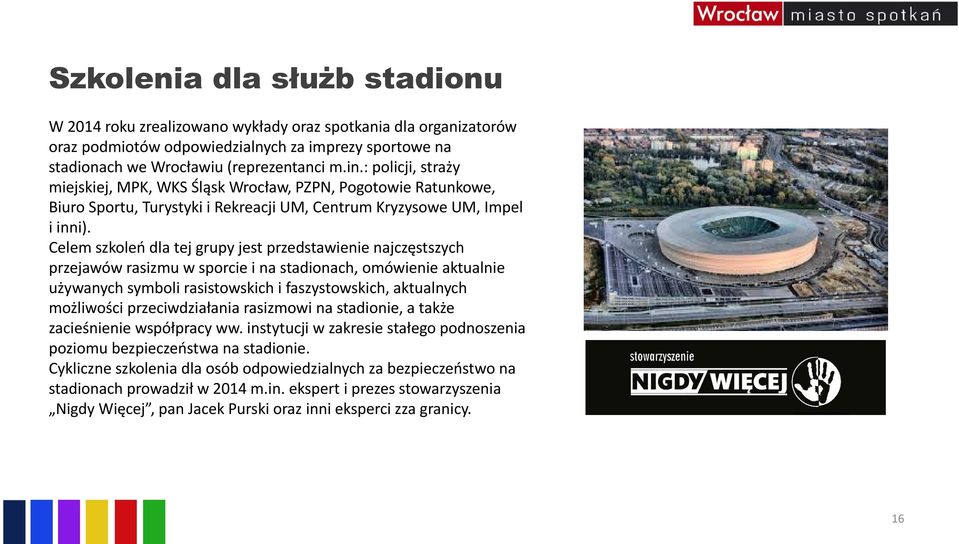 Wrocław miasto spotkań

Szkolenia dla służb stadionu

W 2014 roku zrealizowano wykłady oraz spotkania dla organizatorów oraz podmiotów odpowiedzialnych za imprezy sportowe na stadionach we Wrocławiu (reprezentanci m.in.: policji, straży miejskiej, MPK, WKS Śląsk Wrocław, PZPN, Pogotowie Ratunkowe, Biuro Sportu, Turystyki i Rekreacji UM, Centrum Kryzysowe UM, Impel i inni).
Celem szkoleń dla tej grupy jest przedstawienie najczęstszych przejawów rasizmu w sporcie i na stadionach, omówienie aktualnie używanych symboli rasistowskich i faszystowskich, aktualnych możliwości przeciwdziałania rasizmowi na stadionie, a także zacieśnienie współpracy ww. instytucji w zakresie stałego podnoszenia poziomu bezpieczeństwa na stadionie.
Cykliczne szkolenia dla osób odpowiedzialnych za bezpieczeństwo na stadionach prowadził w 2014 m.in. ekspert i prezes stowarzyszenia „Nigdy Więcej", pan Jacek Purski oraz inni eksperci zza granicy.

stowarzyszenie
NIGDY WIĘCEJ

16